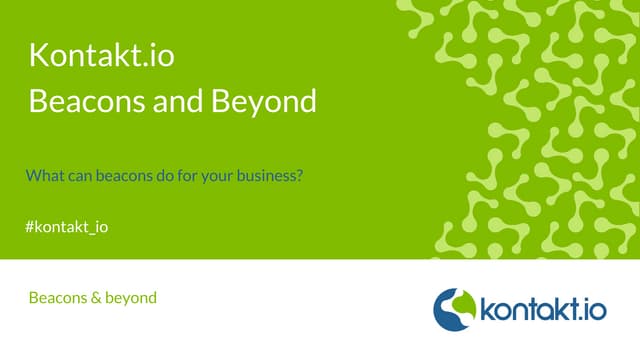 Kontakt.io
Beacons and Beyond

What can beacons do for your business?

#kontakt_io

Beacons & beyond

kontakt.io